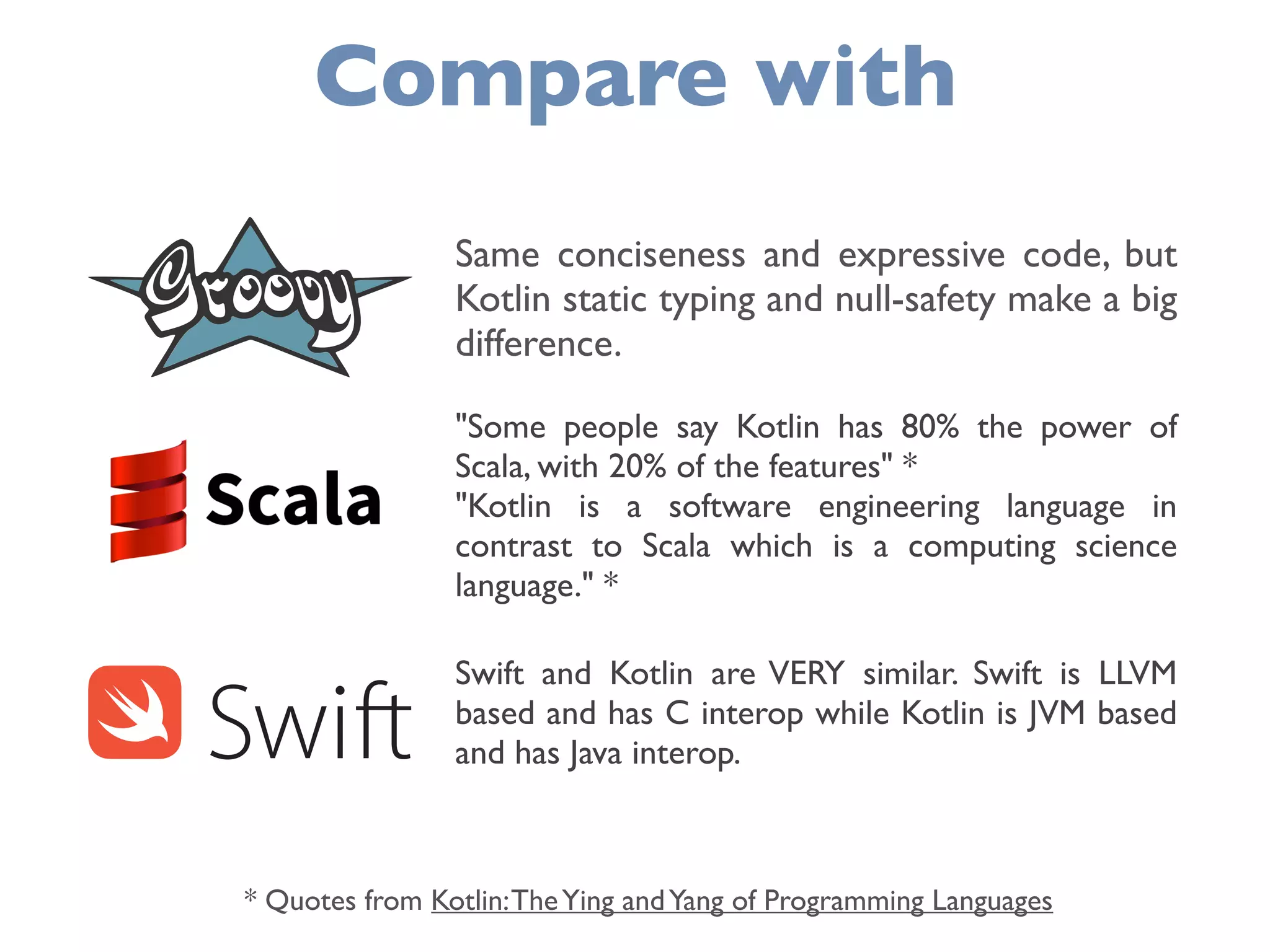 Compare with

Groovy

Same conciseness and expressive code, but Kotlin static typing and null-safety make a big difference.

Scala

"Some people say Kotlin has 80% the power of Scala, with 20% of the features" *
"Kotlin is a software engineering language in contrast to Scala which is a computing science language." *

Swift

Swift and Kotlin are VERY similar. Swift is LLVM based and has C interop while Kotlin is JVM based and has Java interop.

* Quotes from Kotlin: The Ying and Yang of Programming Languages